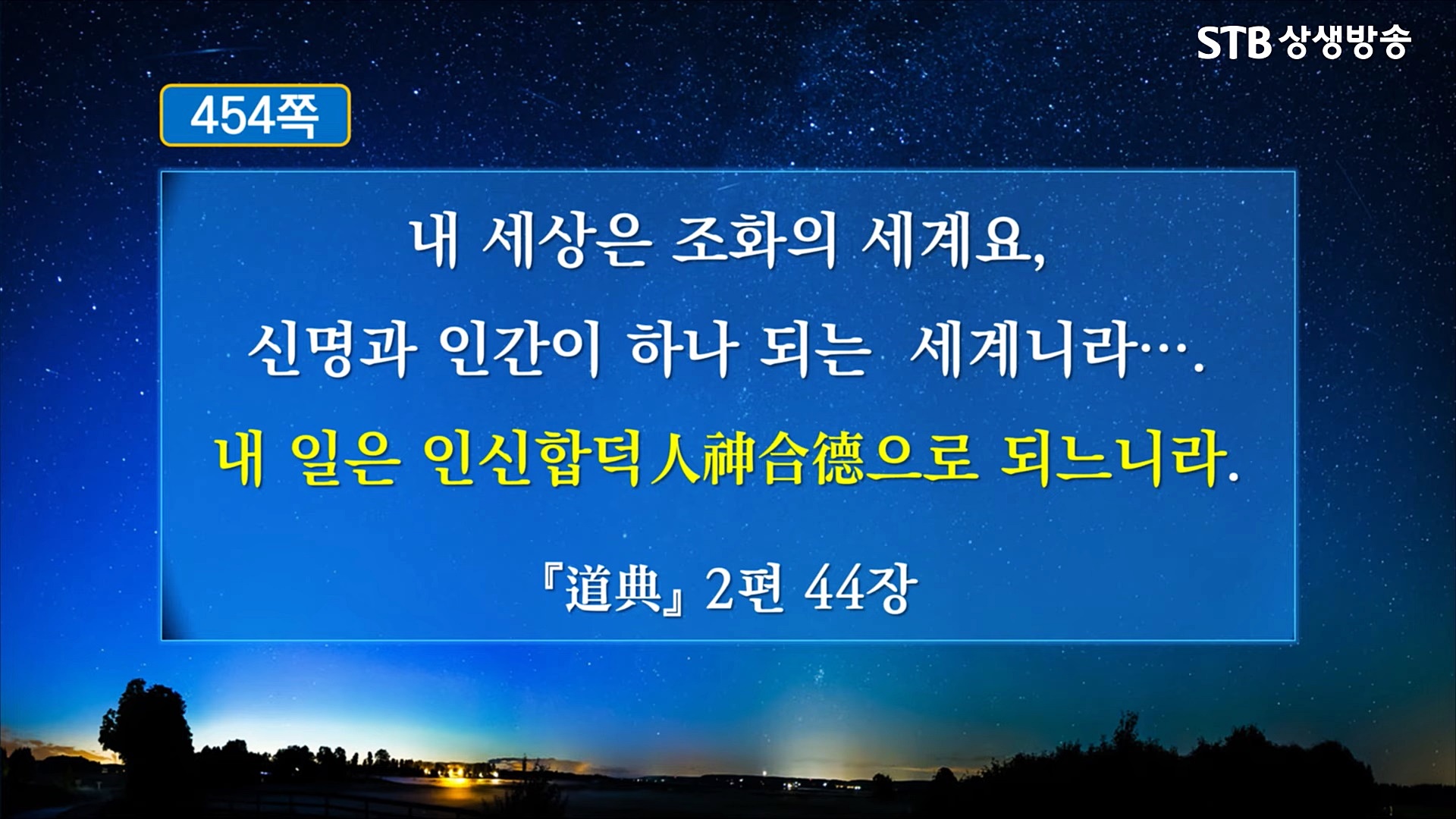 STB 상생방송

454쪽

내 세상은 조화의 세계요,
신명과 인간이 하나 되는 세계니라….
내 일은 인신합덕人神合德으로 되느니라.

『道典』 2편 44장